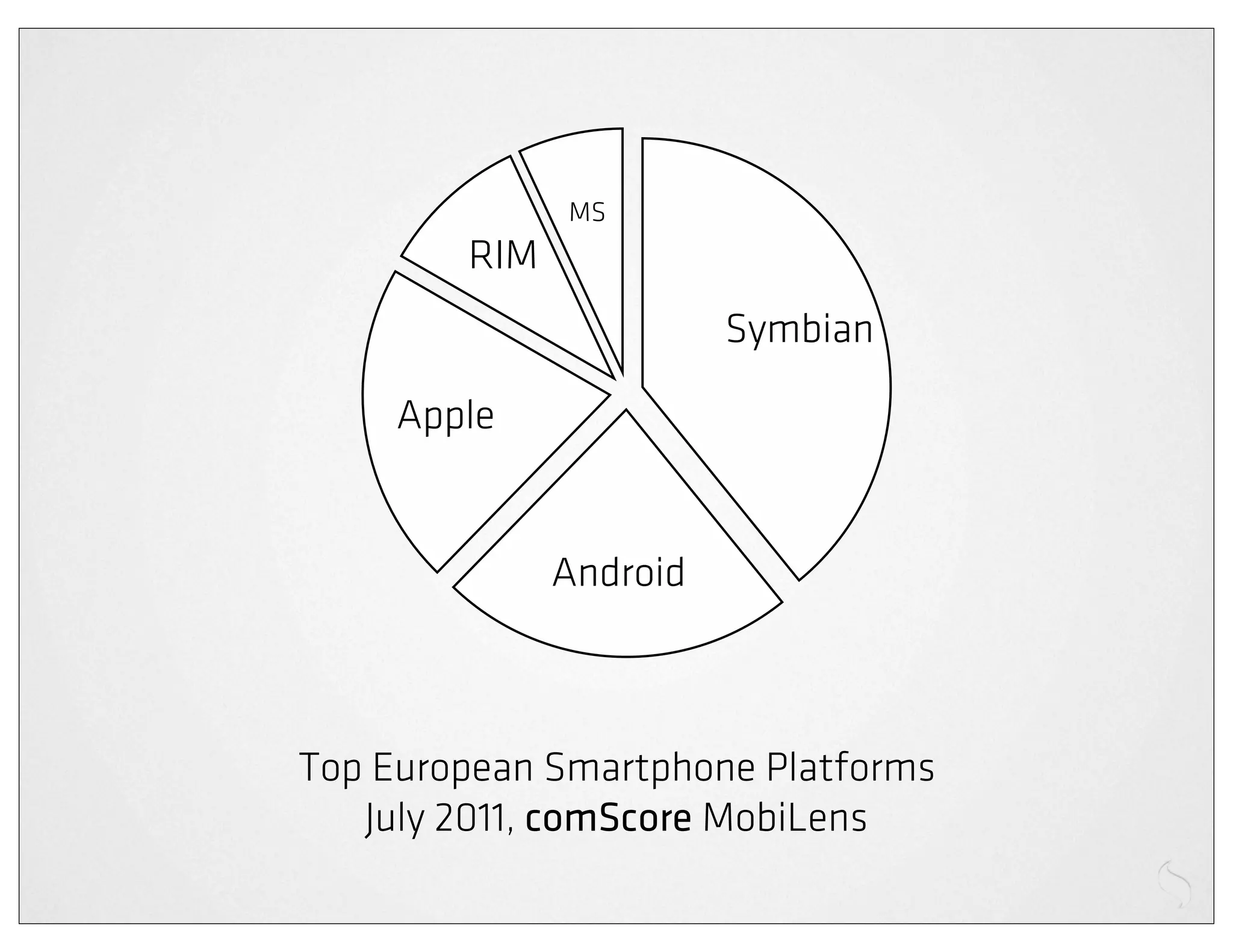 MS
RIM
Symbian
Apple
Android

Top European Smartphone Platforms
July 2011, comScore MobiLens